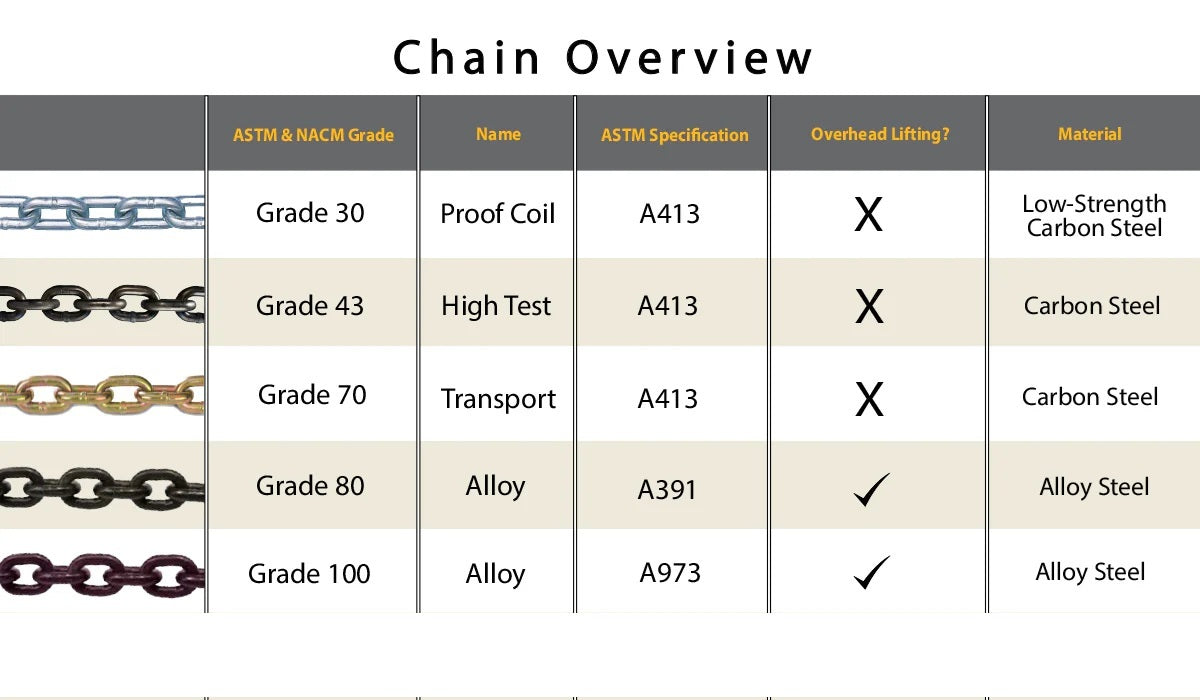 Chain Overview

| | ASTM & NACM Grade | Name | ASTM Specification | Overhead Lifting? | Material |
|---|---|---|---|---|---|
| | Grade 30 | Proof Coil | A413 | X | Low-Strength Carbon Steel |
| | Grade 43 | High Test | A413 | X | Carbon Steel |
| | Grade 70 | Transport | A413 | X | Carbon Steel |
| | Grade 80 | Alloy | A391 | ✓ | Alloy Steel |
| | Grade 100 | Alloy | A973 | ✓ | Alloy Steel |